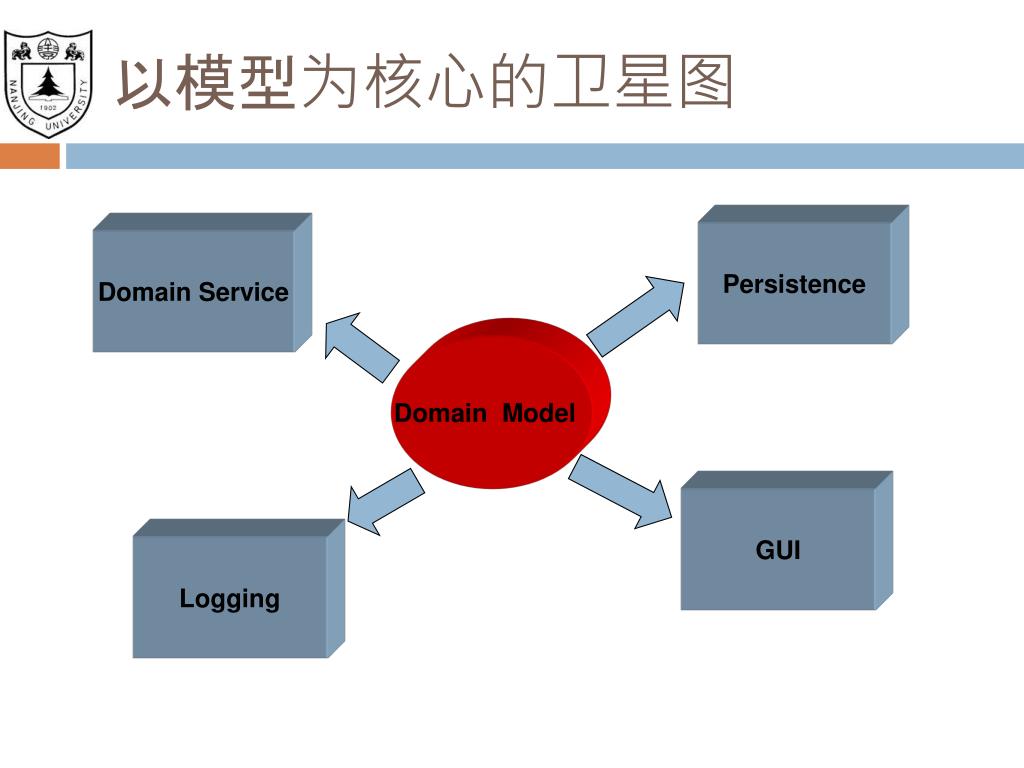 NANJING UNIVERSITY
1902

以模型为核心的卫星图

Domain Service

Persistence

Domain Model

Logging

GUI